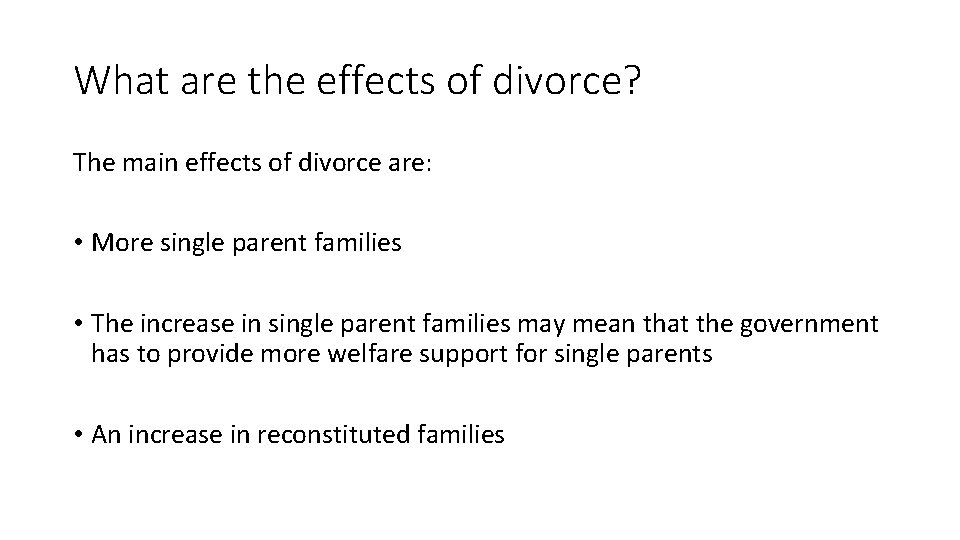 What are the effects of divorce?

The main effects of divorce are:

• More single parent families

• The increase in single parent families may mean that the government has to provide more welfare support for single parents

• An increase in reconstituted families